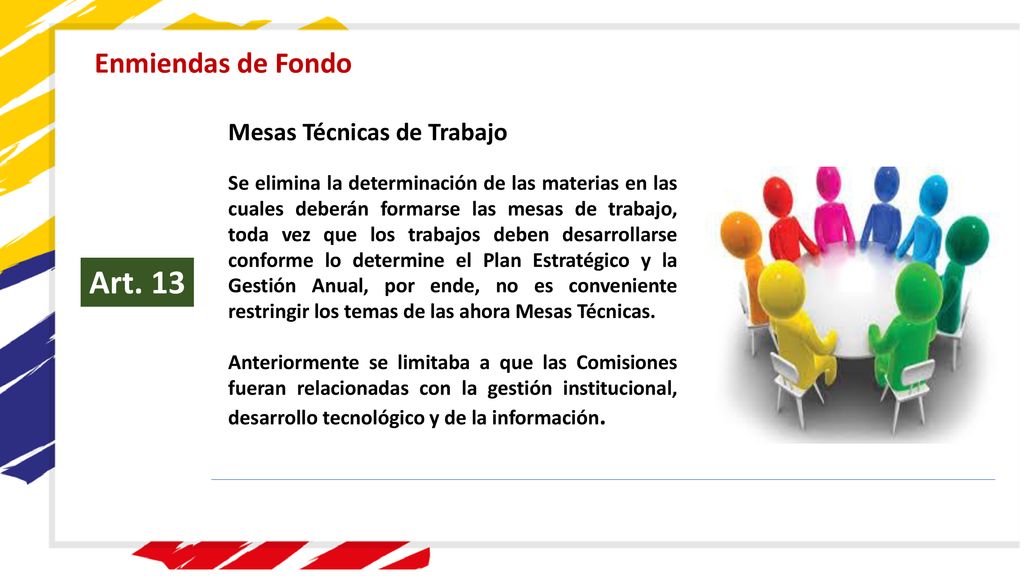 Enmiendas de Fondo

Art. 13

Mesas Técnicas de Trabajo

Se elimina la determinación de las materias en las cuales deberán formarse las mesas de trabajo, toda vez que los trabajos deben desarrollarse conforme lo determine el Plan Estratégico y la Gestión Anual, por ende, no es conveniente restringir los temas de las ahora Mesas Técnicas.

Anteriormente se limitaba a que las Comisiones fueran relacionadas con la gestión institucional, desarrollo tecnológico y de la información.